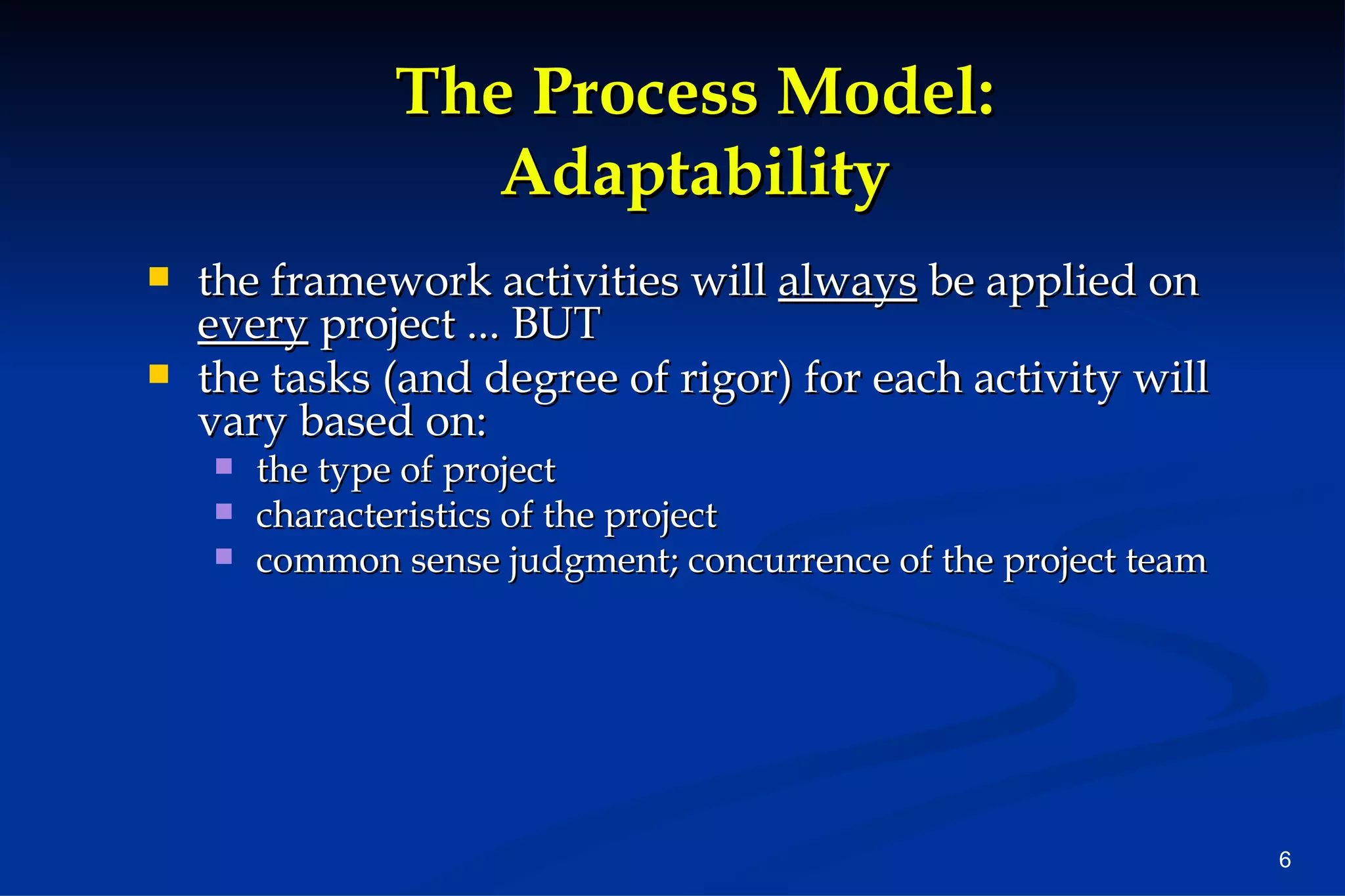 The Process Model: Adaptability

- the framework activities will always be applied on every project ... BUT
- the tasks (and degree of rigor) for each activity will vary based on:
  - the type of project
  - characteristics of the project
  - common sense judgment; concurrence of the project team

6